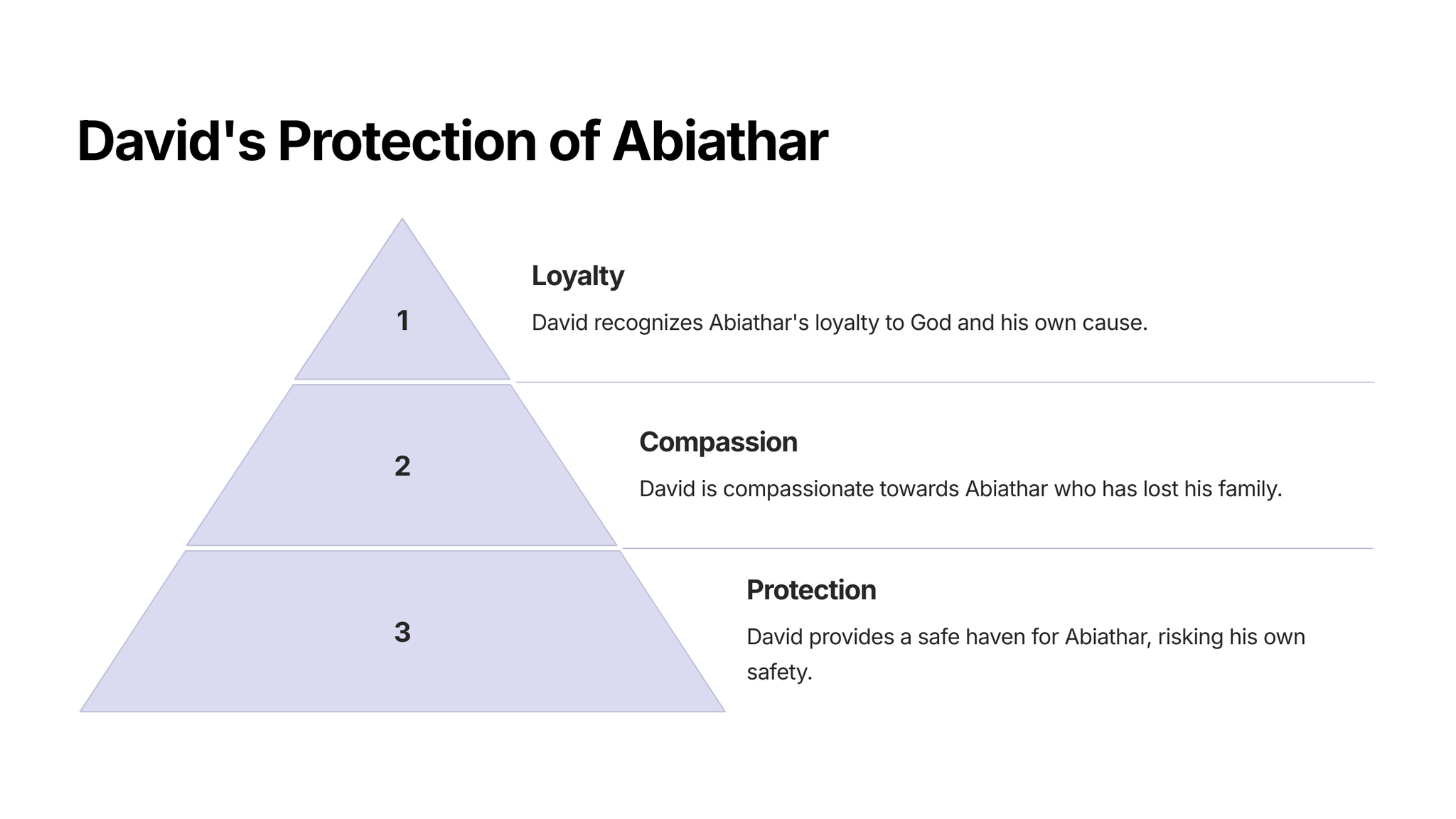 David's Protection of Abiathar

1

Loyalty

David recognizes Abiathar's loyalty to God and his own cause.

2

Compassion

David is compassionate towards Abiathar who has lost his family.

3

Protection

David provides a safe haven for Abiathar, risking his own safety.